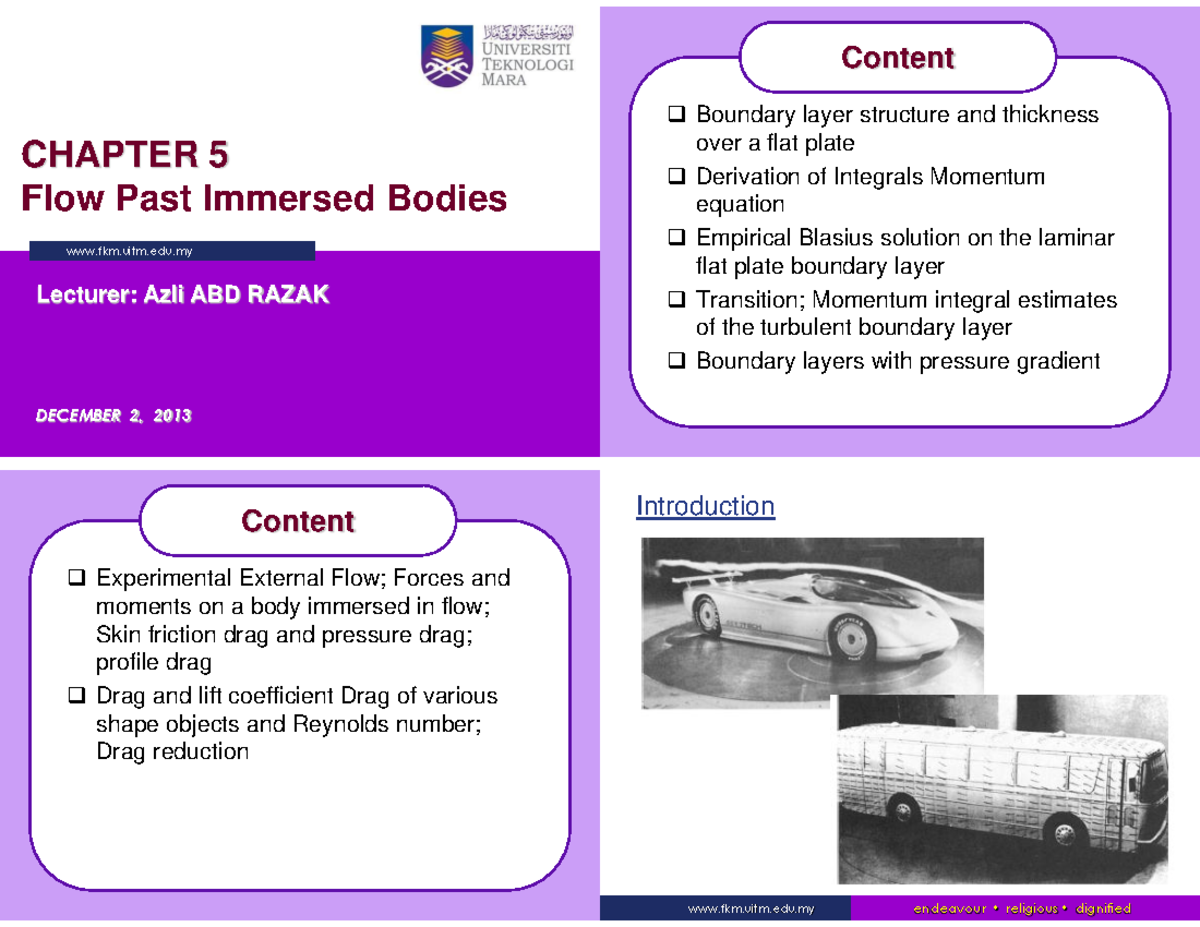 UNIVERSITI
TEKNOLOGI
MARA

CHAPTER 5
Flow Past Immersed Bodies

www.fkm.uitm.edu.my

Lecturer: Azli ABD RAZAK

DECEMBER 2, 2013

Content

❑ Boundary layer structure and thickness over a flat plate
❑ Derivation of Integrals Momentum equation
❑ Empirical Blasius solution on the laminar flat plate boundary layer
❑ Transition; Momentum integral estimates of the turbulent boundary layer
❑ Boundary layers with pressure gradient

Content

❑ Experimental External Flow; Forces and moments on a body immersed in flow; Skin friction drag and pressure drag; profile drag
❑ Drag and lift coefficient Drag of various shape objects and Reynolds number; Drag reduction

Introduction

www.fkm.uitm.edu.my

endeavour • religious • dignified